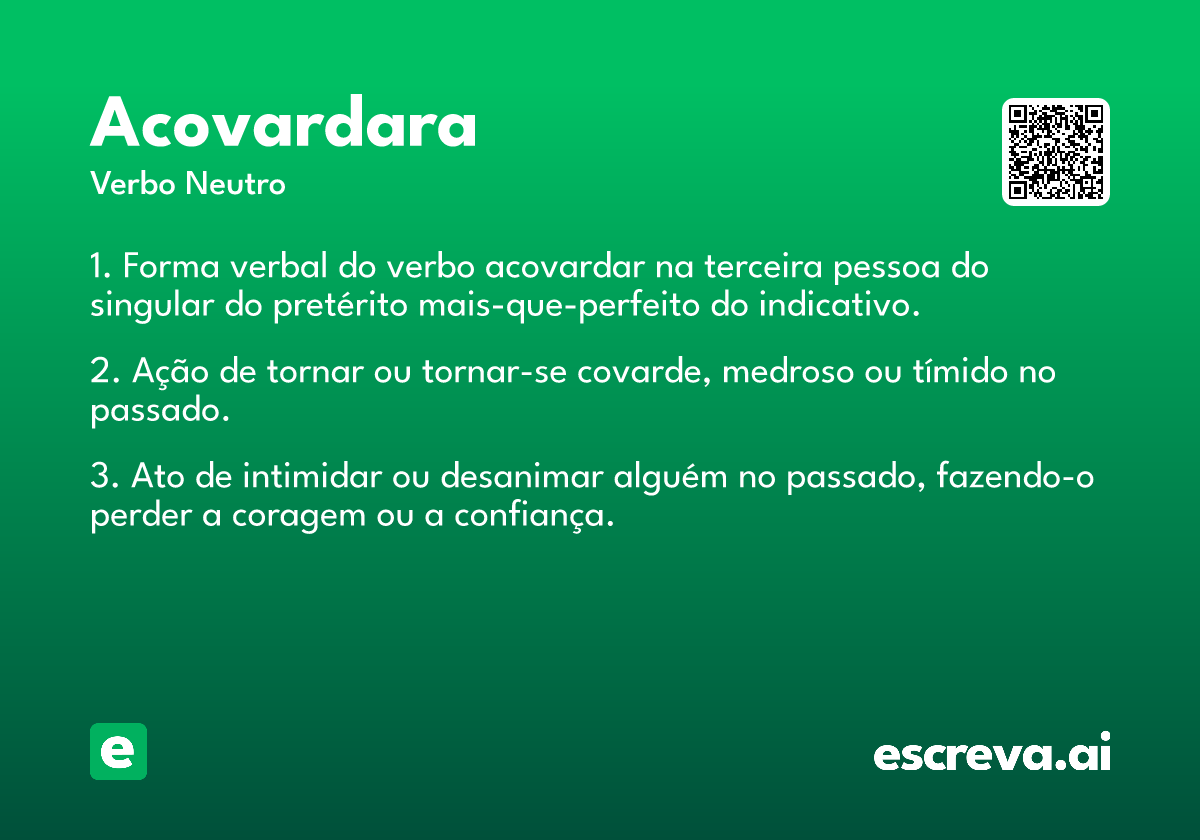 Acovardara
Verbo Neutro

1. Forma verbal do verbo acovardar na terceira pessoa do singular do pretérito mais-que-perfeito do indicativo.

2. Ação de tornar ou tornar-se covarde, medroso ou tímido no passado.

3. Ato de intimidar ou desanimar alguém no passado, fazendo-o perder a coragem ou a confiança.

e

escreva.ai